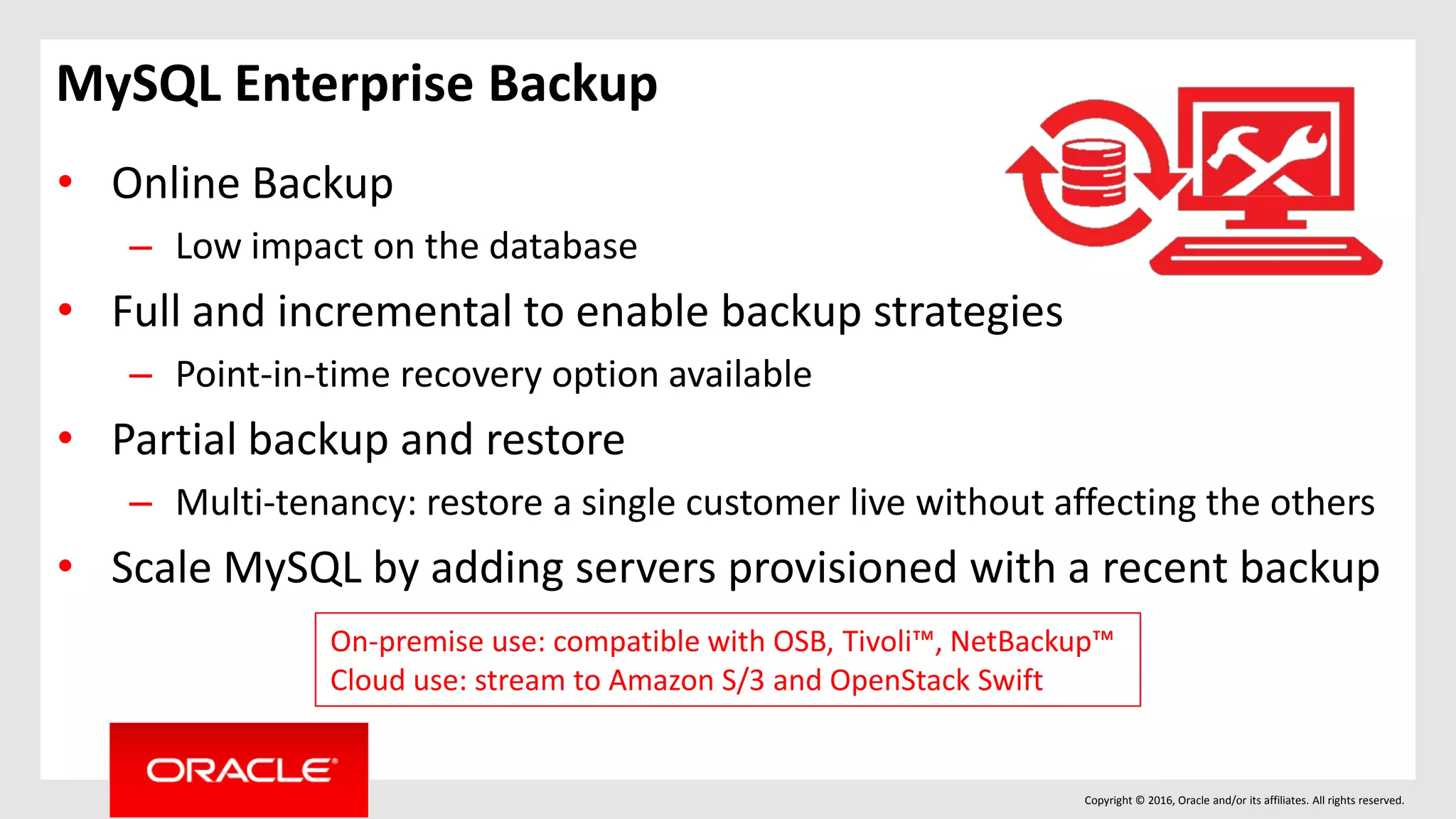 MySQL Enterprise Backup

• Online Backup
– Low impact on the database

• Full and incremental to enable backup strategies
– Point-in-time recovery option available

• Partial backup and restore
– Multi-tenancy: restore a single customer live without affecting the others

• Scale MySQL by adding servers provisioned with a recent backup

On-premise use: compatible with OSB, Tivoli™, NetBackup™
Cloud use: stream to Amazon S/3 and OpenStack Swift

ORACLE®

Copyright © 2016, Oracle and/or its affiliates. All rights reserved.